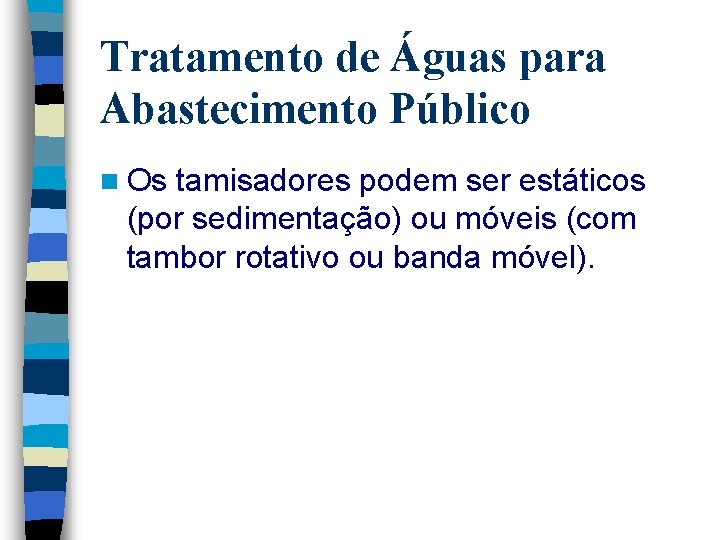 Tratamento de Águas para Abastecimento Público

Os tamisadores podem ser estáticos (por sedimentação) ou móveis (com tambor rotativo ou banda móvel).